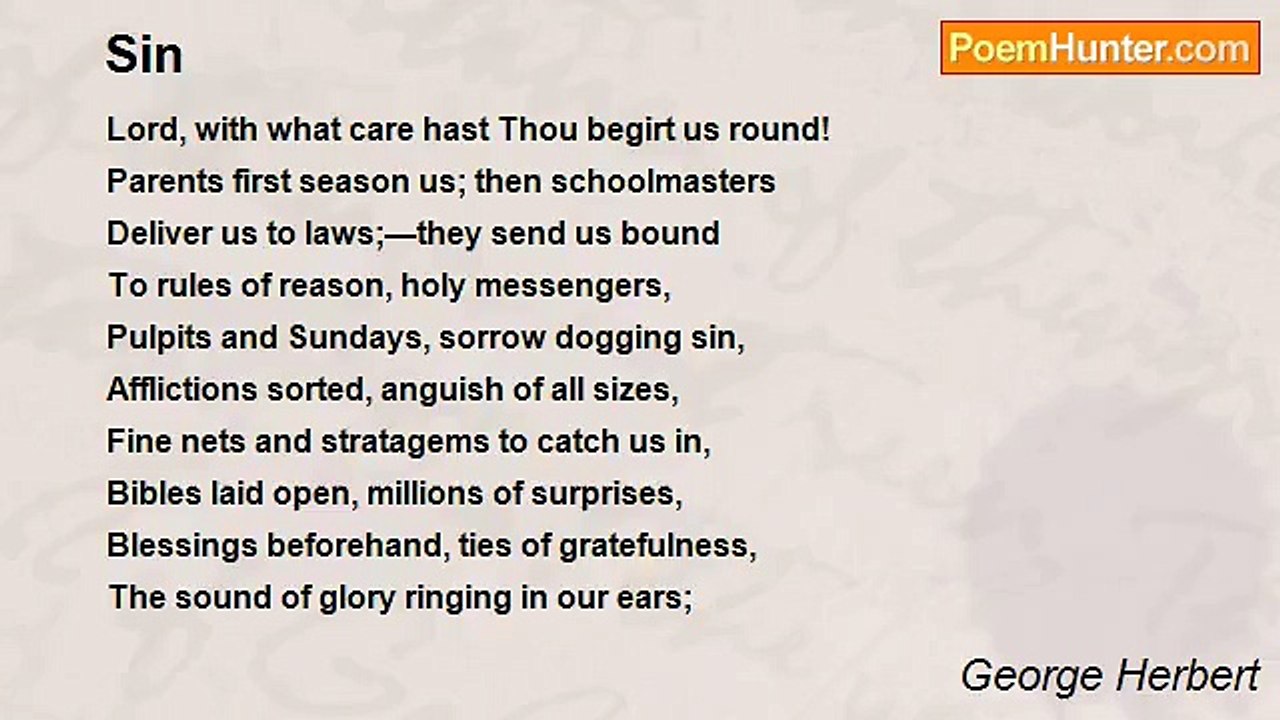 Sin

PoemHunter.com

Lord, with what care hast Thou begirt us round!
Parents first season us; then schoolmasters
Deliver us to laws;—they send us bound
To rules of reason, holy messengers,
Pulpits and Sundays, sorrow dogging sin,
Afflictions sorted, anguish of all sizes,
Fine nets and stratagems to catch us in,
Bibles laid open, millions of surprises,
Blessings beforehand, ties of gratefulness,
The sound of glory ringing in our ears;

George Herbert